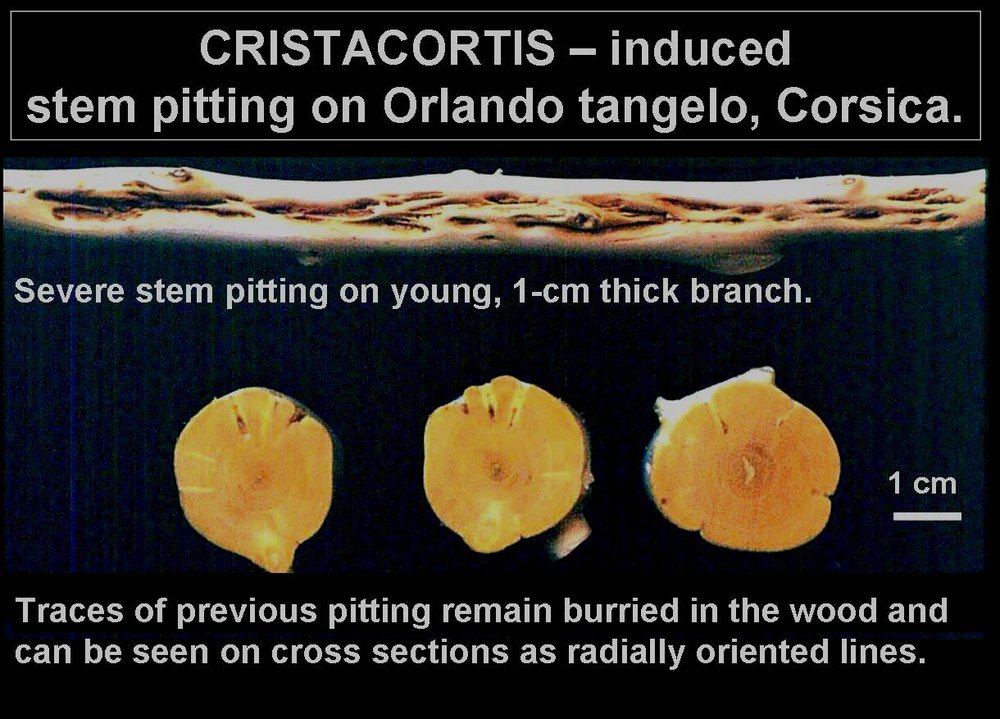 CRISTACORTIS – induced stem pitting on Orlando tangelo, Corsica.

Severe stem pitting on young, 1-cm thick branch.

1 cm

Traces of previous pitting remain burried in the wood and can be seen on cross sections as radially oriented lines.